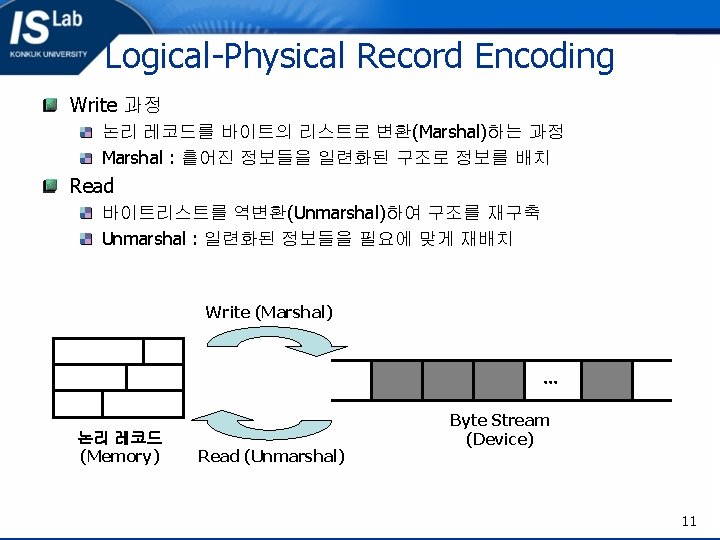 IS Lab
KONKUK UNIVERSITY

Logical-Physical Record Encoding

Write 과정

논리 레코드를 바이트의 리스트로 변환(Marshal)하는 과정

Marshal : 흩어진 정보들을 일련화된 구조로 정보를 배치

Read

바이트리스트를 역변환(Unmarshal)하여 구조를 재구축

Unmarshal : 일련화된 정보들을 필요에 맞게 재배치

Write (Marshal)

...

논리 레코드
(Memory)

Read (Unmarshal)

Byte Stream
(Device)

11